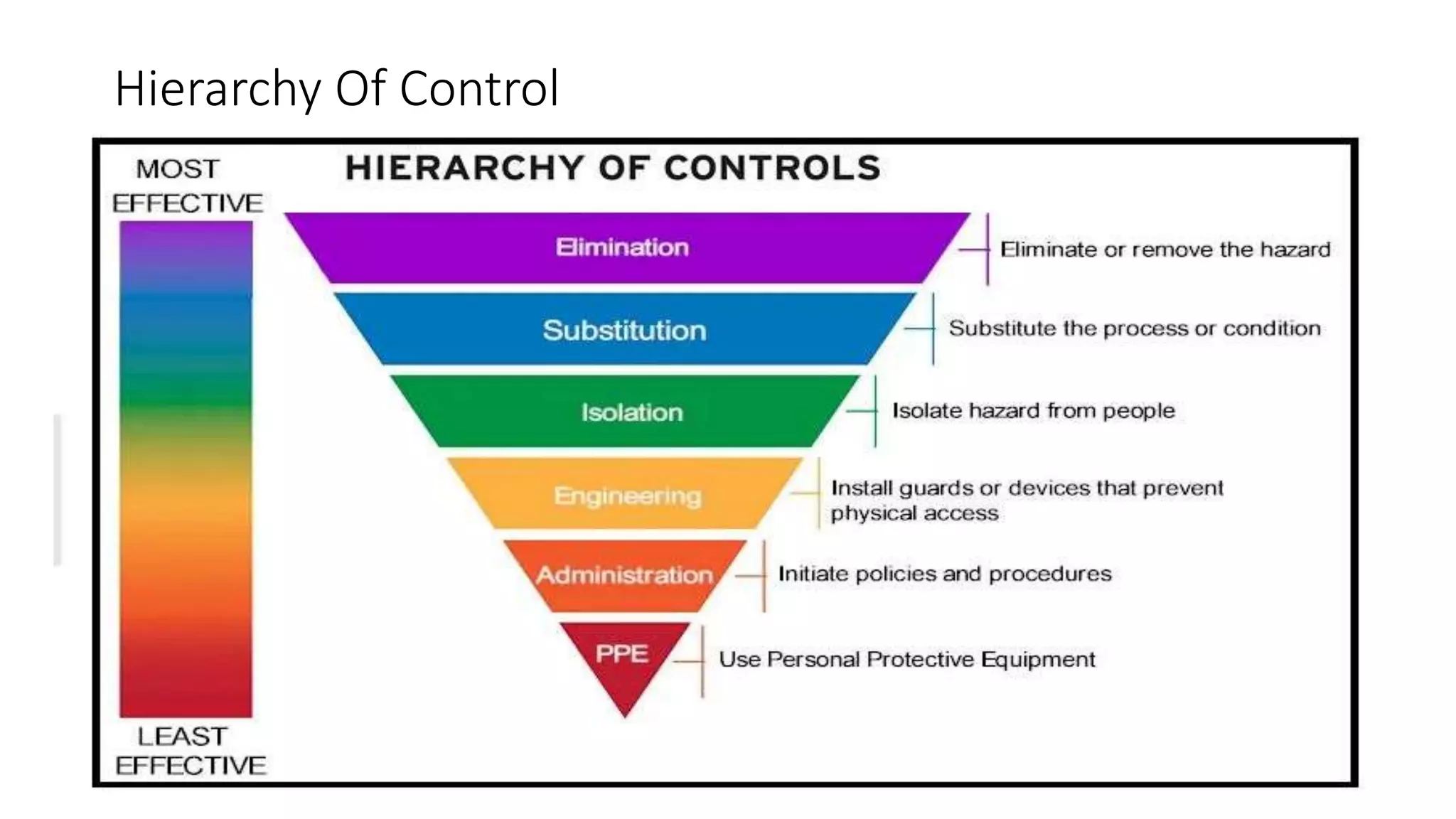 Hierarchy Of Control

MOST EFFECTIVE

HIERARCHY OF CONTROLS

Elimination
Eliminate or remove the hazard

Substitution
Substitute the process or condition

Isolation
Isolate hazard from people

Engineering
Install guards or devices that prevent physical access

Administration
Initiate policies and procedures

PPE
Use Personal Protective Equipment

LEAST EFFECTIVE